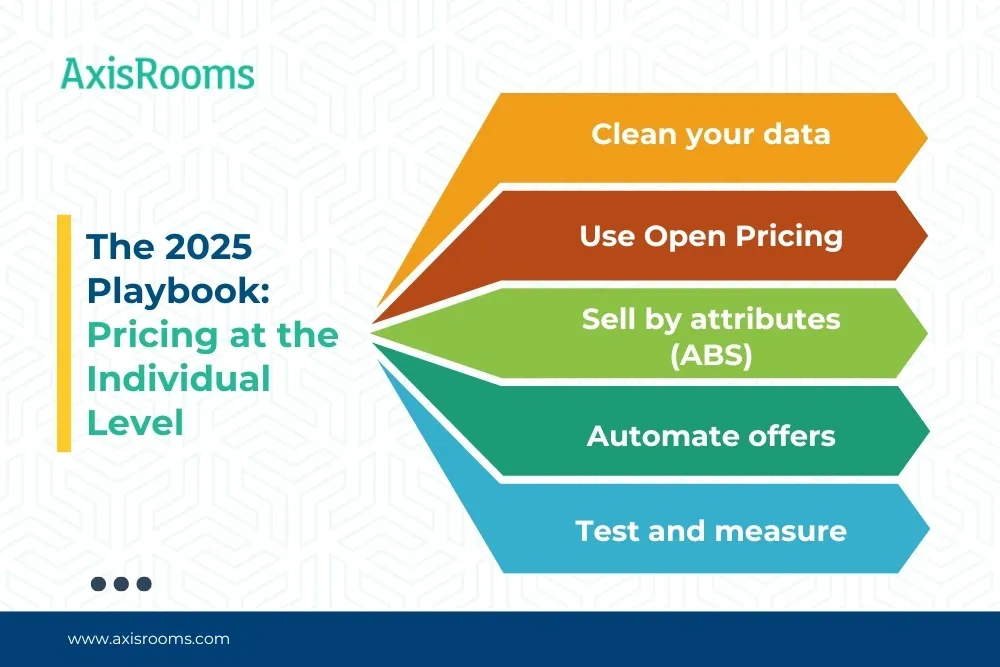 AxisRooms

The 2025 Playbook: Pricing at the Individual Level

Clean your data

Use Open Pricing

Sell by attributes (ABS)

Automate offers

Test and measure

www.axisrooms.com